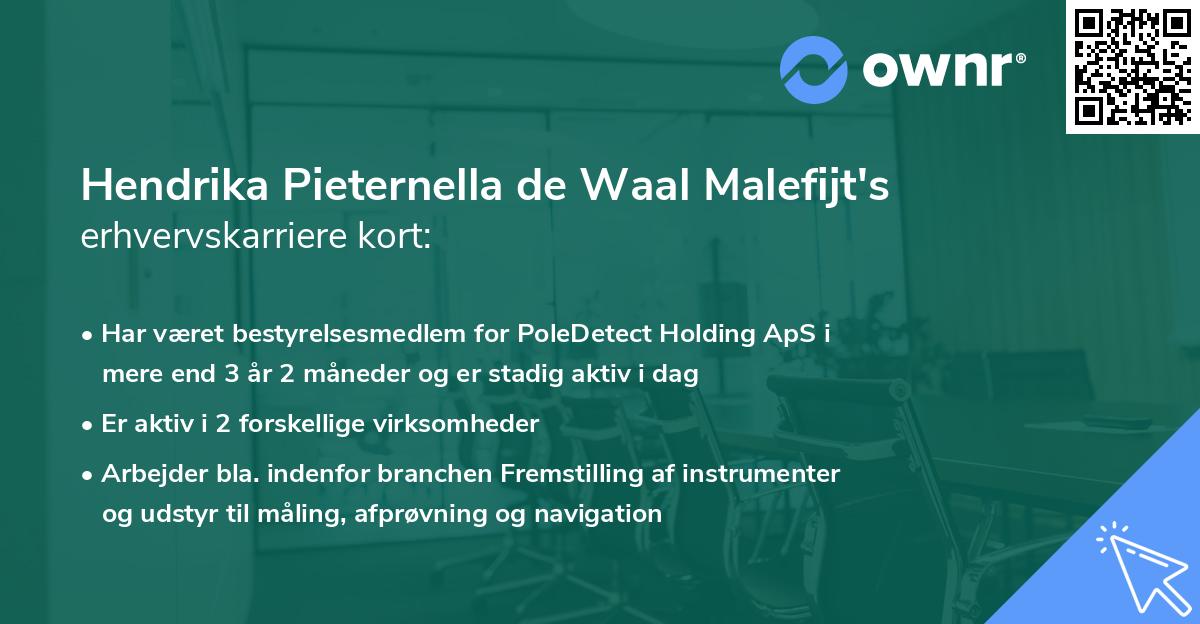 ownr®

Hendrika Pieternella de Waal Malefijt's erhvervskarriere kort:

• Har været bestyrelsesmedlem for PoleDetect Holding ApS i mere end 3 år 2 måneder og er stadig aktiv i dag

• Er aktiv i 2 forskellige virksomheder

• Arbejder bla. indenfor branchen Fremstilling af instrumenter og udstyr til måling, afprøvning og navigation